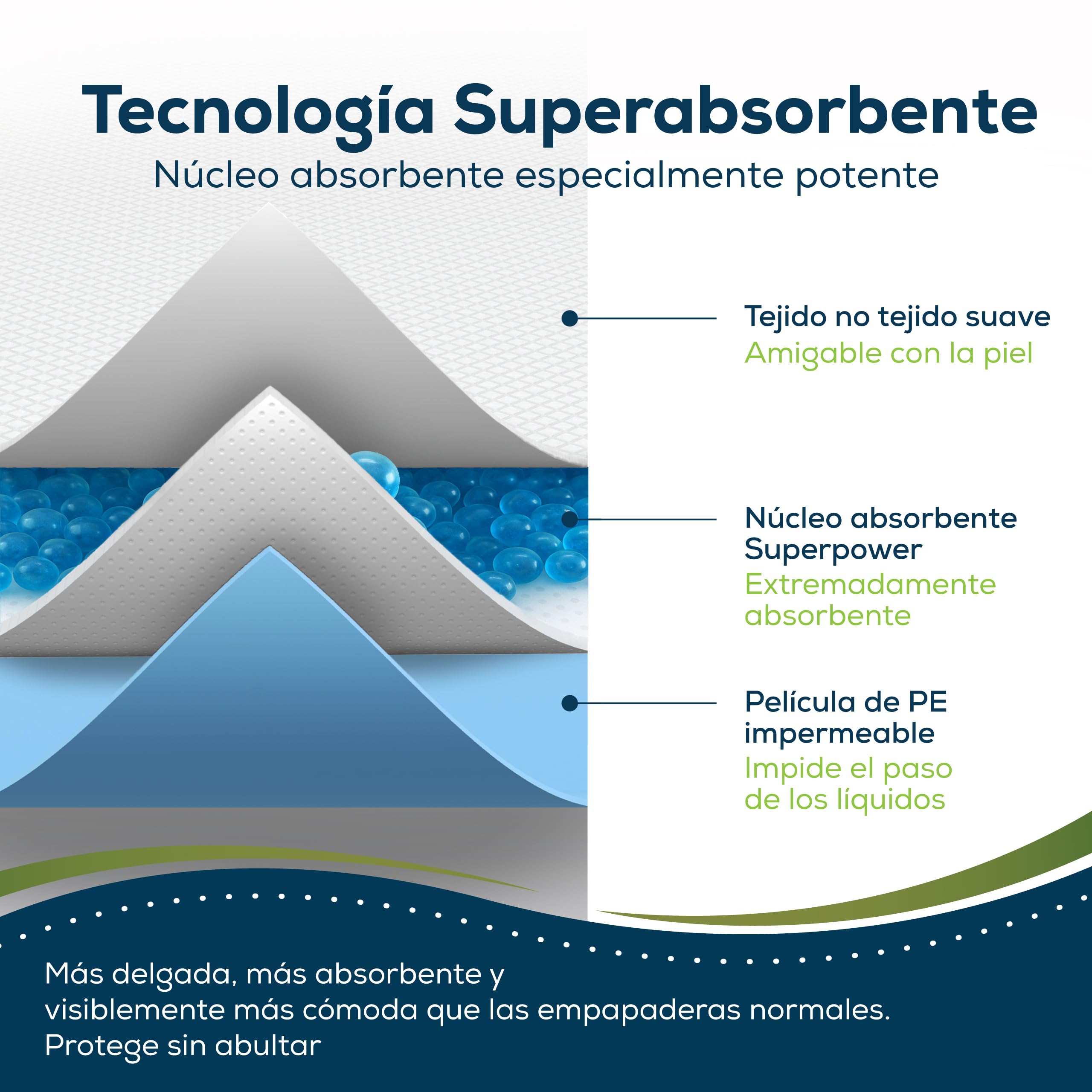 Tecnología Superabsorbente
Núcleo absorbente especialmente potente

Tejido no tejido suave
Amigable con la piel

Núcleo absorbente Superpower
Extremadamente absorbente

Película de PE impermeable
Impide el paso de los líquidos

Más delgada, más absorbente y visiblemente más cómoda que las empapaderas normales. Protege sin abultar